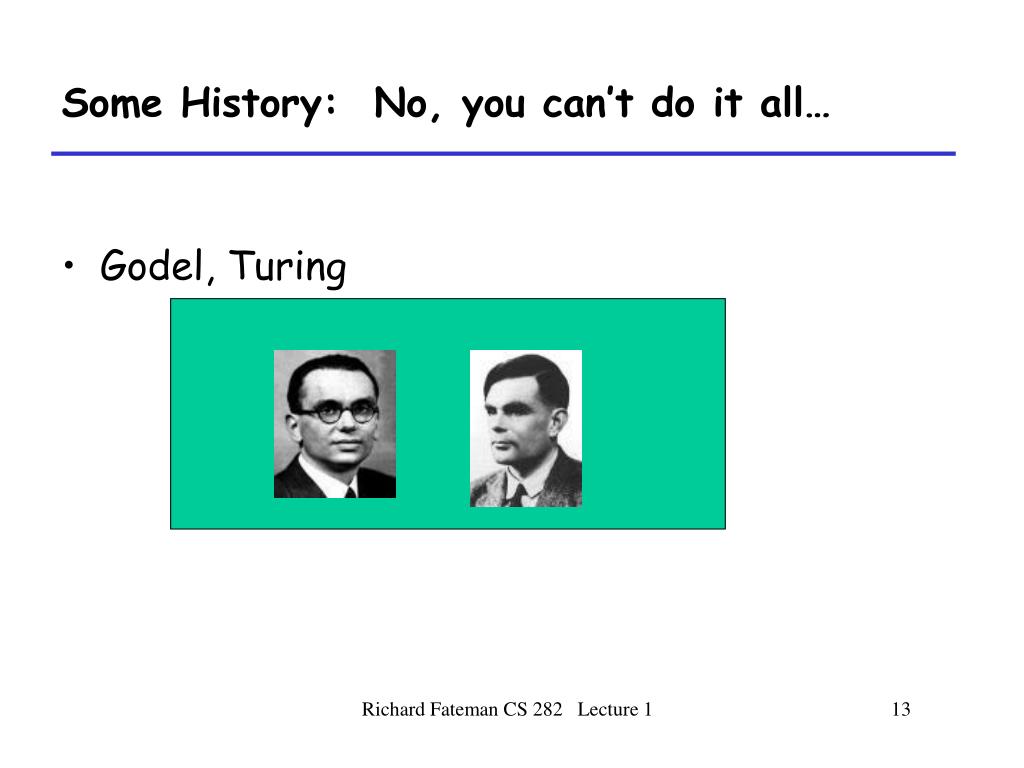 Some History: No, you can’t do it all…

• Godel, Turing

Richard Fateman CS 282 Lecture 1

13